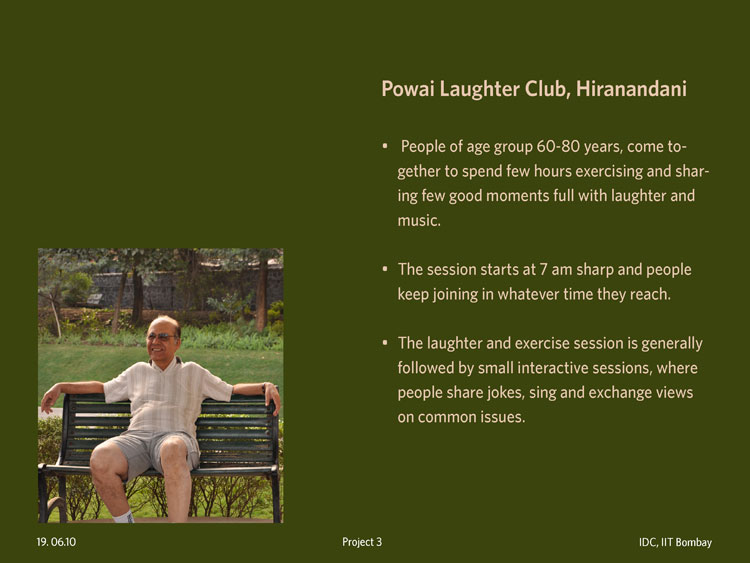 Powai Laughter Club, Hiranandani

• People of age group 60-80 years, come together to spend few hours exercising and sharing few good moments full with laughter and music.

• The session starts at 7 am sharp and people keep joining in whatever time they reach.

• The laughter and exercise session is generally followed by small interactive sessions, where people share jokes, sing and exchange views on common issues.

19. 06.10

Project 3

IDC, IIT Bombay